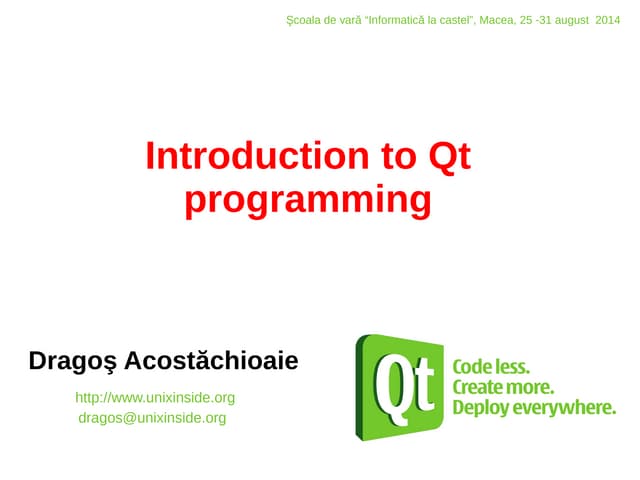 Şcoala de vară "Informatică la castel", Macea, 25 -31 august 2014

Introduction to Qt programming

Dragoş Acostăchioaie

http://www.unixinside.org
dragos@unixinside.org

Qt

Code less.
Create more.
Deploy everywhere.